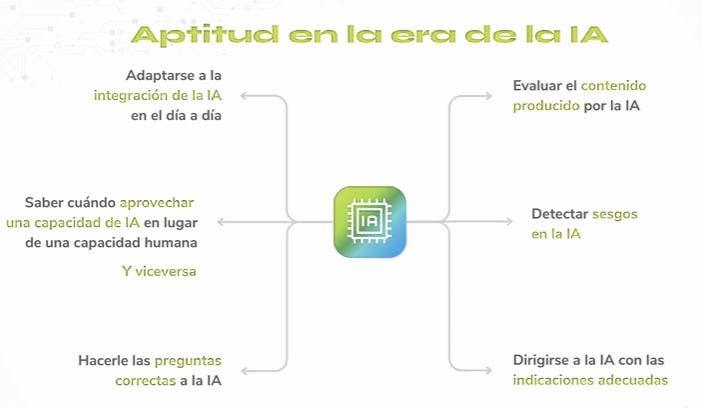 Aptitud en la era de la IA

Adaptarse a la integración de la IA en el día a día

Saber cuándo aprovechar una capacidad de IA en lugar de una capacidad humana

Y viceversa

Hacerle las preguntas correctas a la IA

IA

Evaluar el contenido producido por la IA

Detectar sesgos en la IA

Dirigirse a la IA con las indicaciones adecuadas